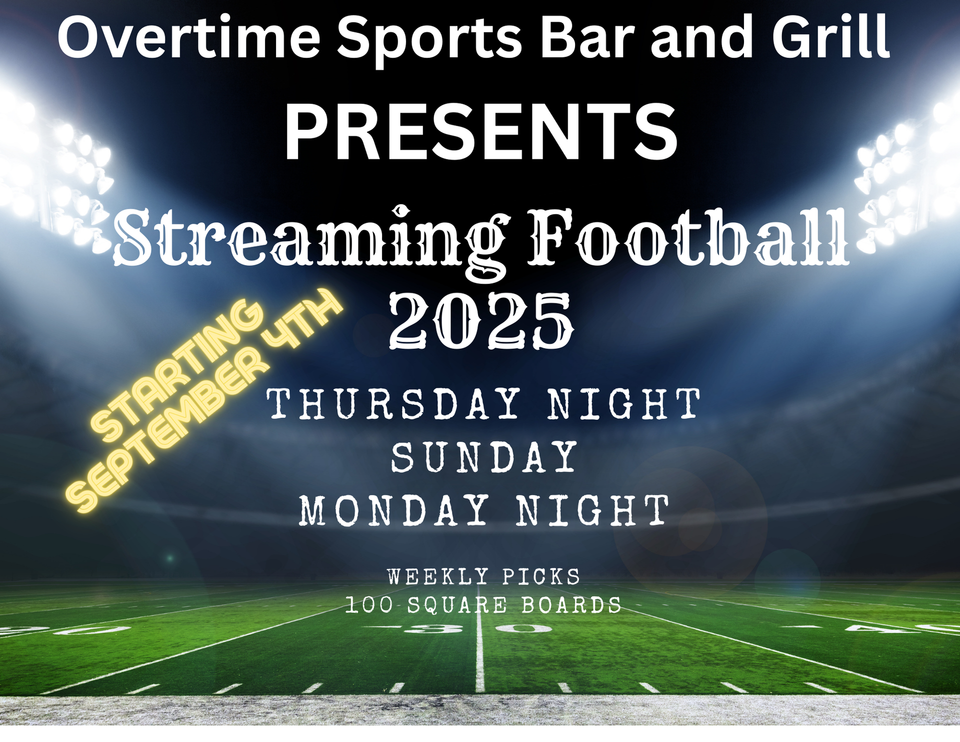 Overtime Sports Bar and Grill
PRESENTS
Streaming Football 2025

STARTING SEPTEMBER 4TH

THURSDAY NIGHT
SUNDAY
MONDAY NIGHT

WEEKLY PICKS
100 SQUARE BOARDS

20 30 40